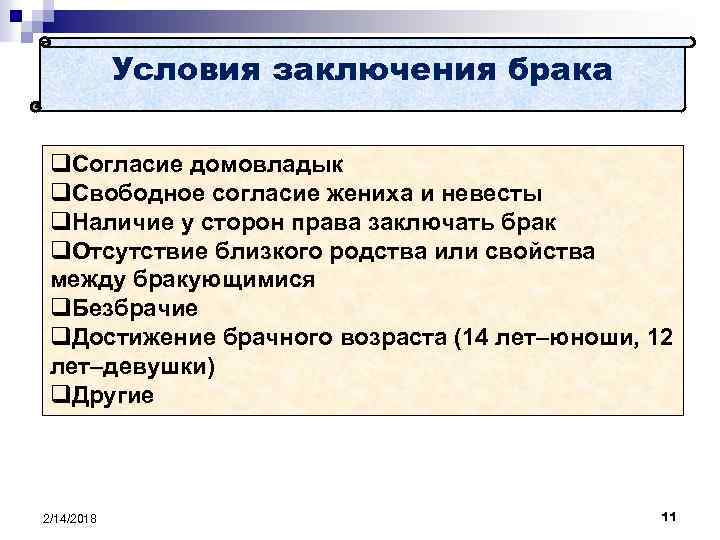 Условия заключения брака

❑Согласие домовладык
❑Свободное согласие жениха и невесты
❑Наличие у сторон права заключать брак
❑Отсутствие близкого родства или свойства между бракующимися
❑Безбрачие
❑Достижение брачного возраста (14 лет–юноши, 12 лет–девушки)
❑Другие

2/14/2018

11